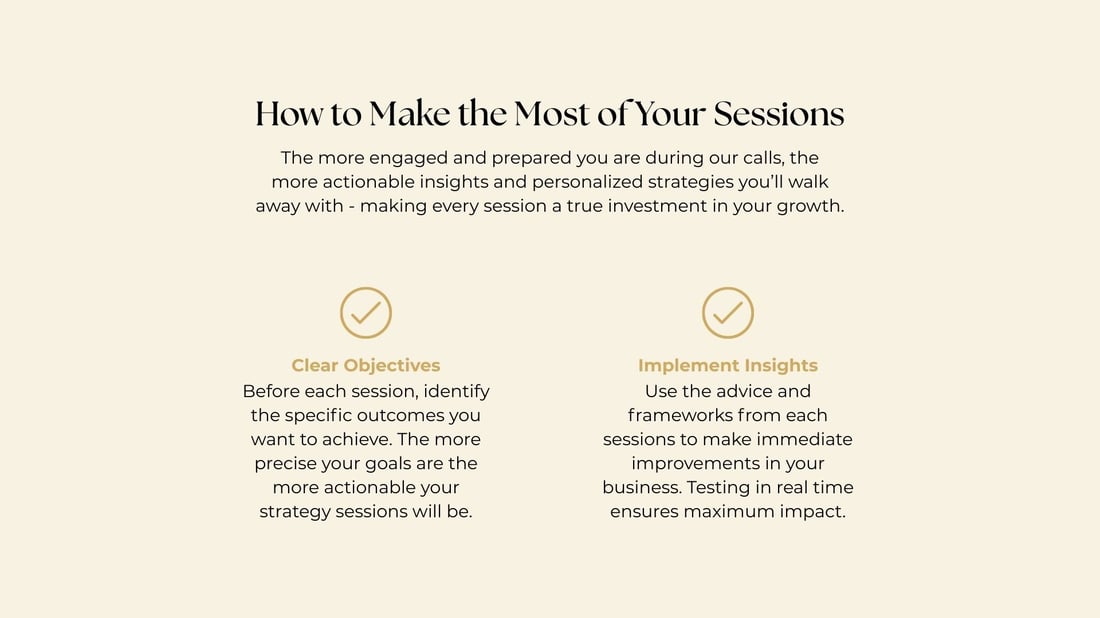 How to Make the Most of Your Sessions

The more engaged and prepared you are during our calls, the more actionable insights and personalized strategies you'll walk away with - making every session a true investment in your growth.

Clear Objectives

Before each session, identify the specific outcomes you want to achieve. The more precise your goals are the more actionable your strategy sessions will be.

Implement Insights

Use the advice and frameworks from each sessions to make immediate improvements in your business. Testing in real time ensures maximum impact.